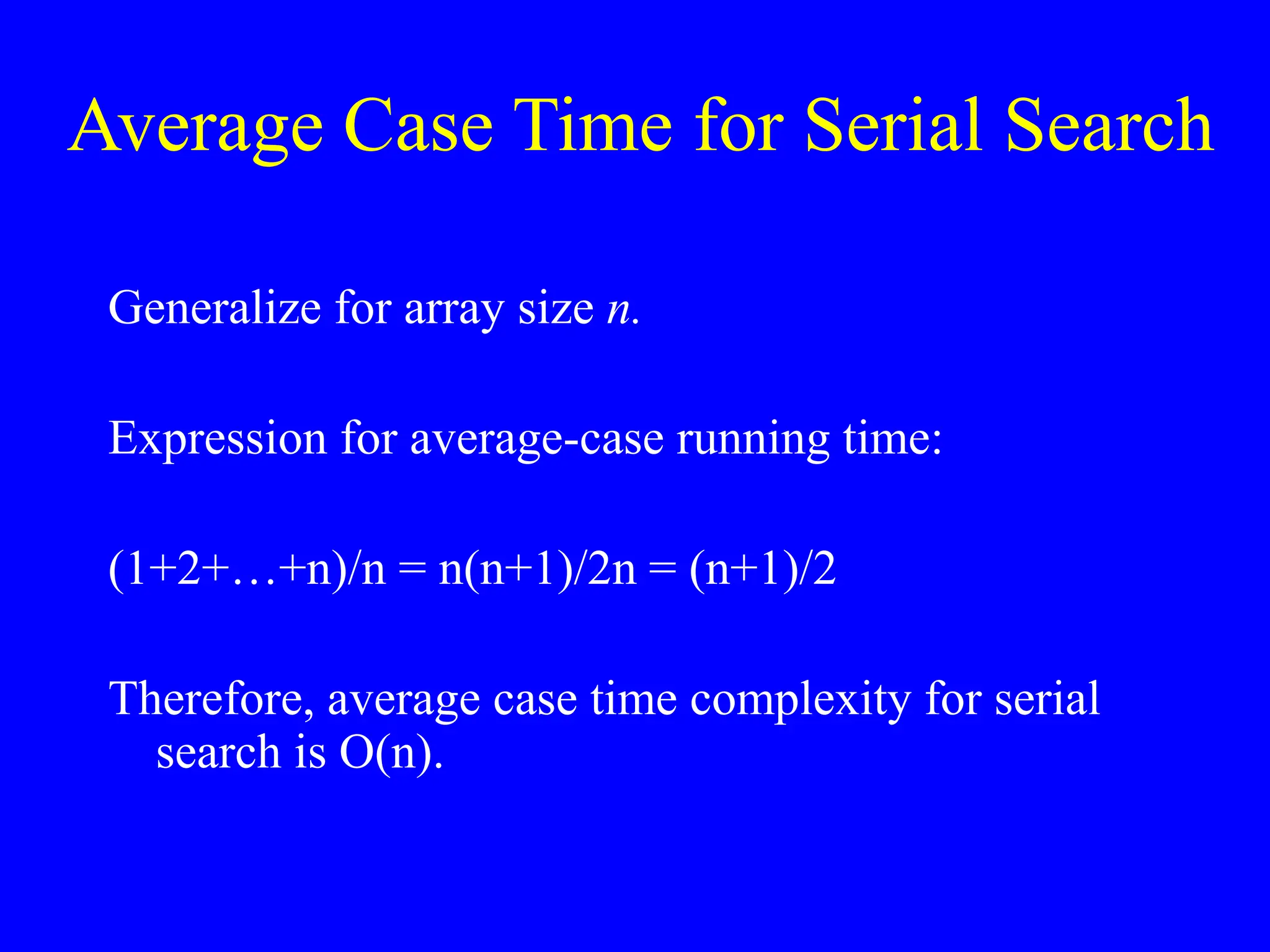 Average Case Time for Serial Search

Generalize for array size $n$.

Expression for average-case running time:

$(1+2+\ldots+n)/n = n(n+1)/2n = (n+1)/2$

Therefore, average case time complexity for serial search is $O(n)$.